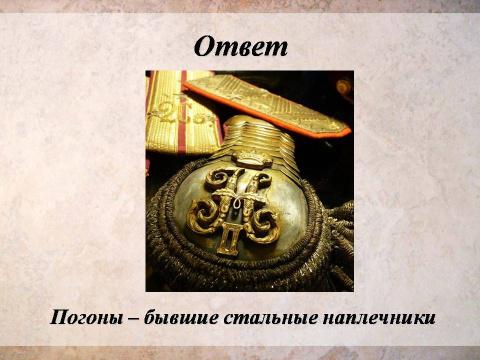 Ответ

Погоны – бывшие стальные наплечники